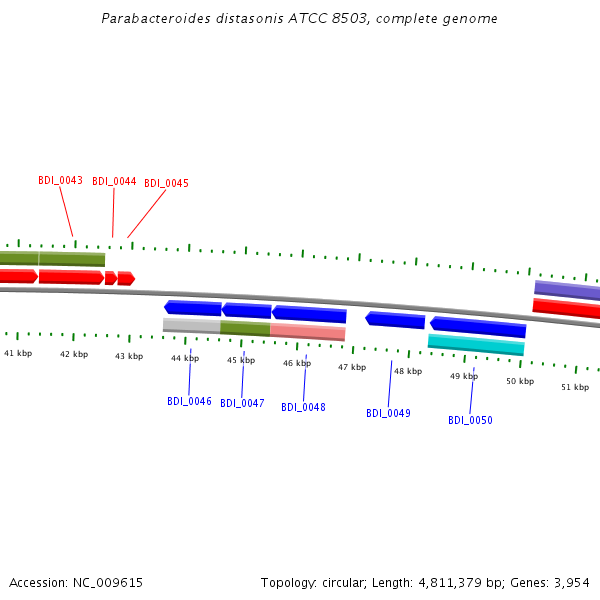 Parabacteroides distasonis ATCC 8503, complete genome

BDI_0043 BDI_0044 BDI_0045

41 kbp 42 kbp 43 kbp 44 kbp 45 kbp 46 kbp 47 kbp 48 kbp 49 kbp 50 kbp 51 kbp

BDI_0046 BDI_0047 BDI_0048 BDI_0049 BDI_0050

Accession: NC_009615

Topology: circular; Length: 4,811,379 bp; Genes: 3,954